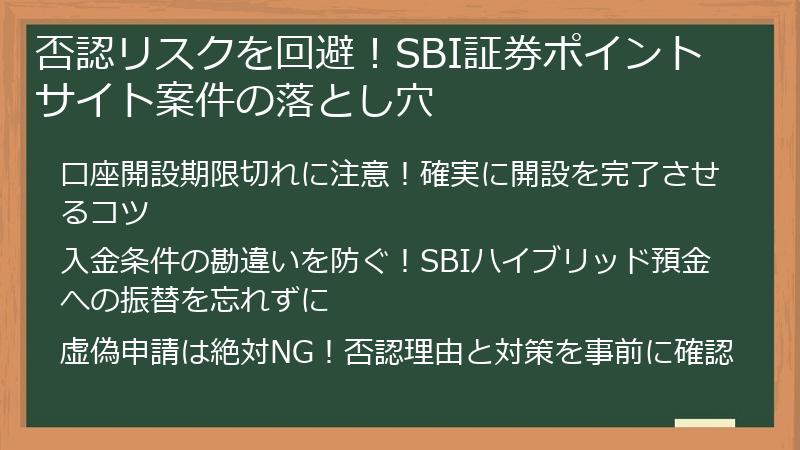 否認リスクを回避！SBI証券ポイントサイト案件の落とし穴

口座開設期限切れに注意！確実に開設を完了させるコツ

入金条件の勘違いを防ぐ！SBIハイブリッド預金への振替を忘れずに

虚偽申請は絶対NG！否認理由と対策を事前に確認